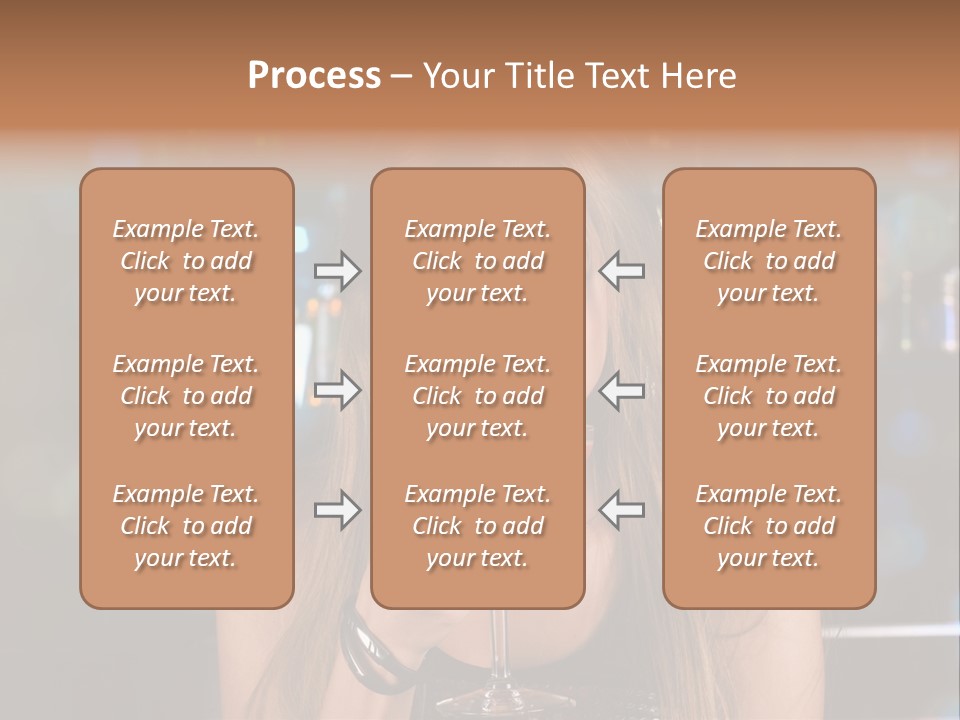 Process – Your Title Text Here

Example Text. Click to add your text.

Example Text. Click to add your text.

Example Text. Click to add your text.

Example Text. Click to add your text.

Example Text. Click to add your text.

Example Text. Click to add your text.

Example Text. Click to add your text.

Example Text. Click to add your text.

Example Text. Click to add your text.